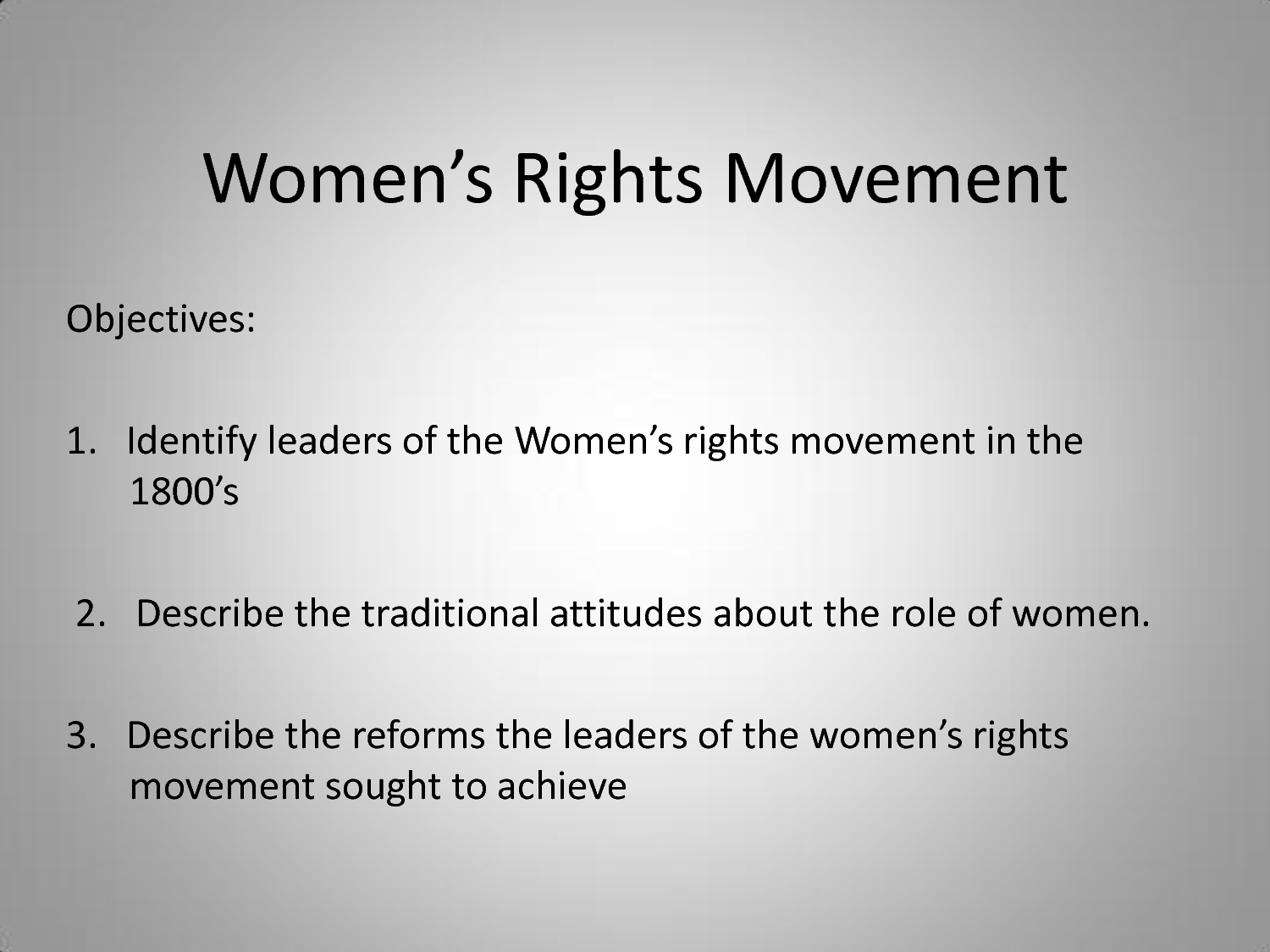 Women’s Rights Movement

Objectives:

1. Identify leaders of the Women’s rights movement in the 1800’s

2. Describe the traditional attitudes about the role of women.

3. Describe the reforms the leaders of the women’s rights movement sought to achieve